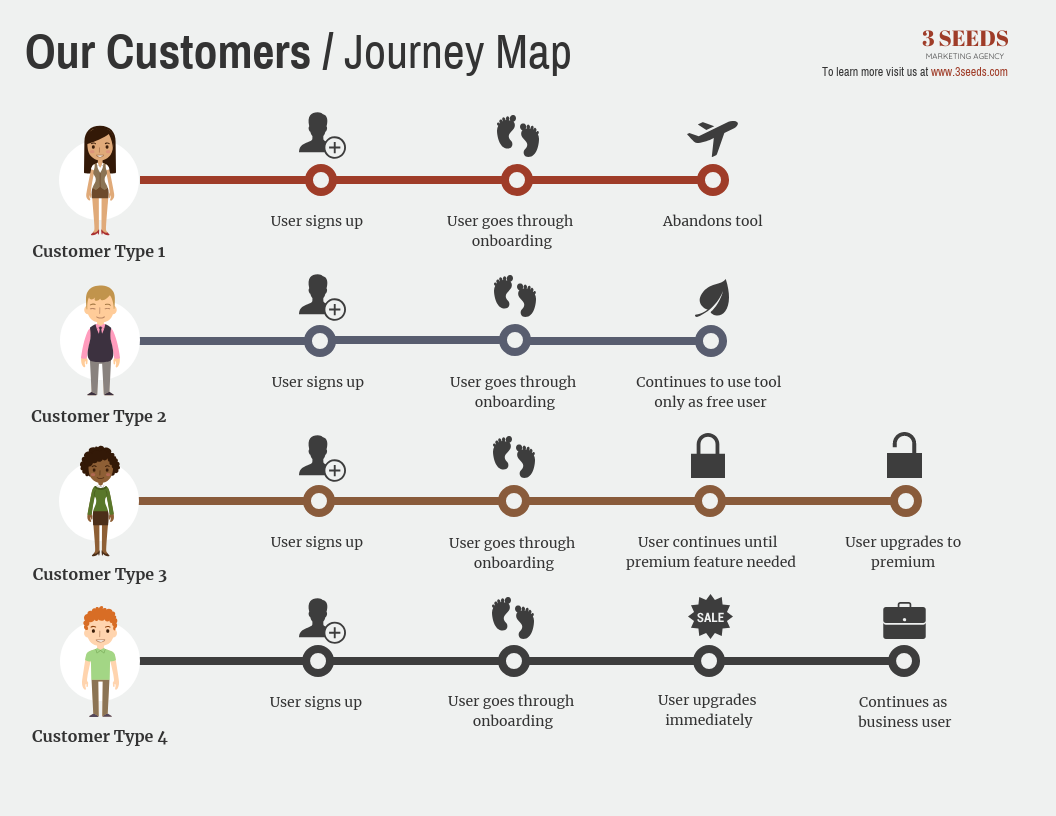 Our Customers / Journey Map

3 SEEDS
MARKETING AGENCY
To learn more visit us at www.3seeds.com

Customer Type 1
User signs up
User goes through onboarding
Abandons tool

Customer Type 2
User signs up
User goes through onboarding
Continues to use tool only as free user

Customer Type 3
User signs up
User goes through onboarding
User continues until premium feature needed
User upgrades to premium

Customer Type 4
User signs up
User goes through onboarding
SALE
User upgrades immediately
Continues as business user